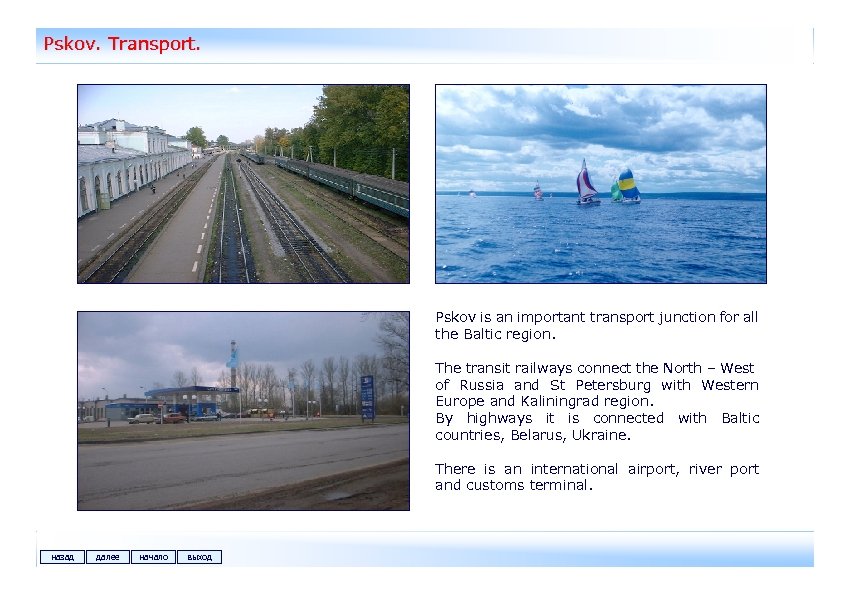 Pskov. Transport.

Pskov is an important transport junction for all the Baltic region.

The transit railways connect the North – West of Russia and St Petersburg with Western Europe and Kaliningrad region.
By highways it is connected with Baltic countries, Belarus, Ukraine.

There is an international airport, river port and customs terminal.

назад далее начало выход